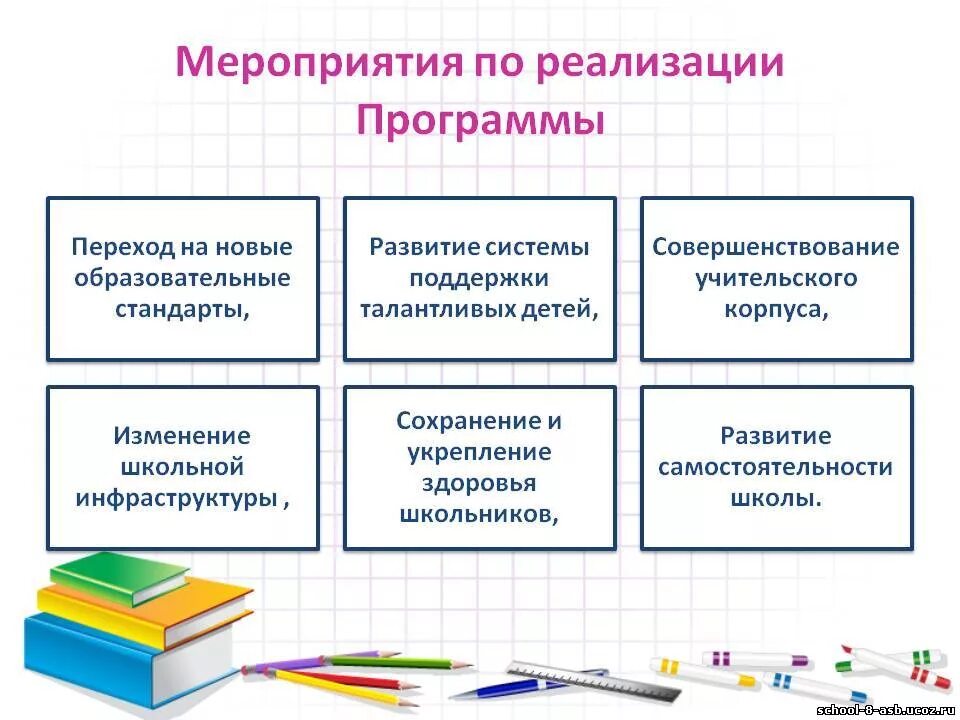 Мероприятия по реализации Программы

Переход на новые образовательные стандарты,

Развитие системы поддержки талантливых детей,

Совершенствование учительского корпуса,

Изменение школьной инфраструктуры ,

Сохранение и укрепление здоровья школьников,

Развитие самостоятельности школы.

school-8-asb.ucoz.ru